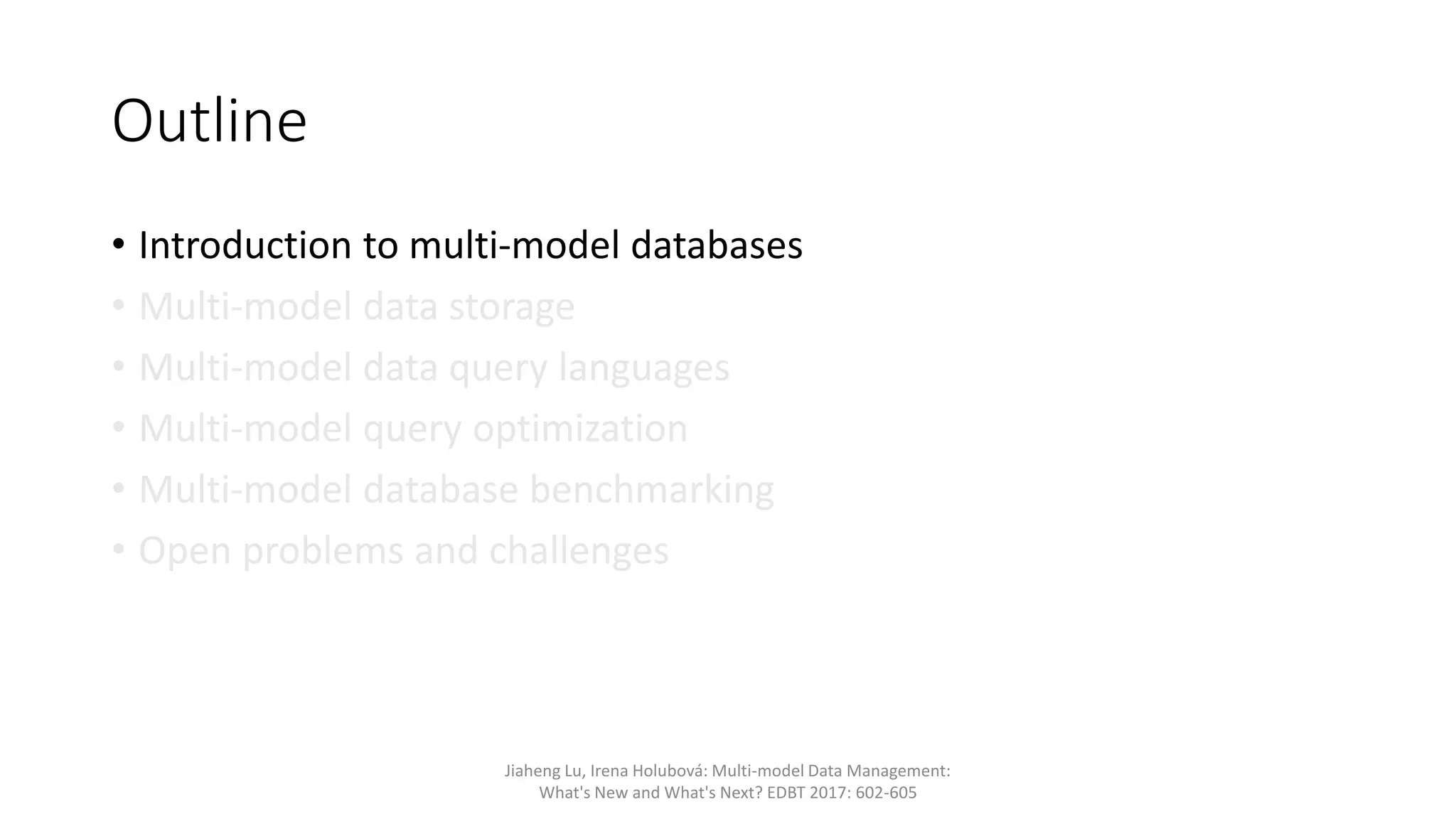 Outline

• Introduction to multi-model databases
• Multi-model data storage
• Multi-model data query languages
• Multi-model query optimization
• Multi-model database benchmarking
• Open problems and challenges

Jiaheng Lu, Irena Holubová: Multi-model Data Management: What's New and What's Next? EDBT 2017: 602-605